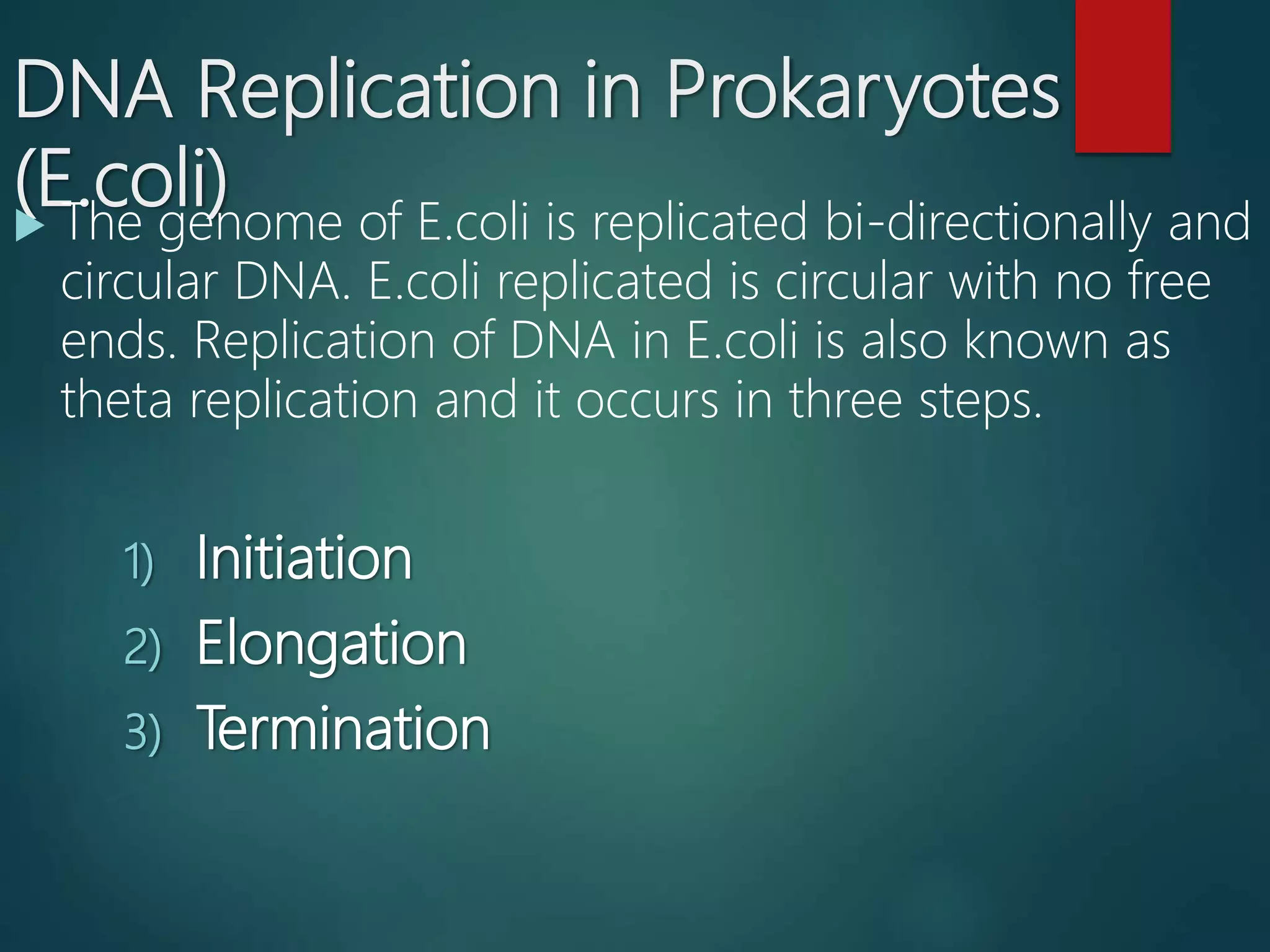 DNA Replication in Prokaryotes (E.coli)

The genome of E.coli is replicated bi-directionally and circular DNA. E.coli replicated is circular with no free ends. Replication of DNA in E.coli is also known as theta replication and it occurs in three steps.

1) Initiation
2) Elongation
3) Termination